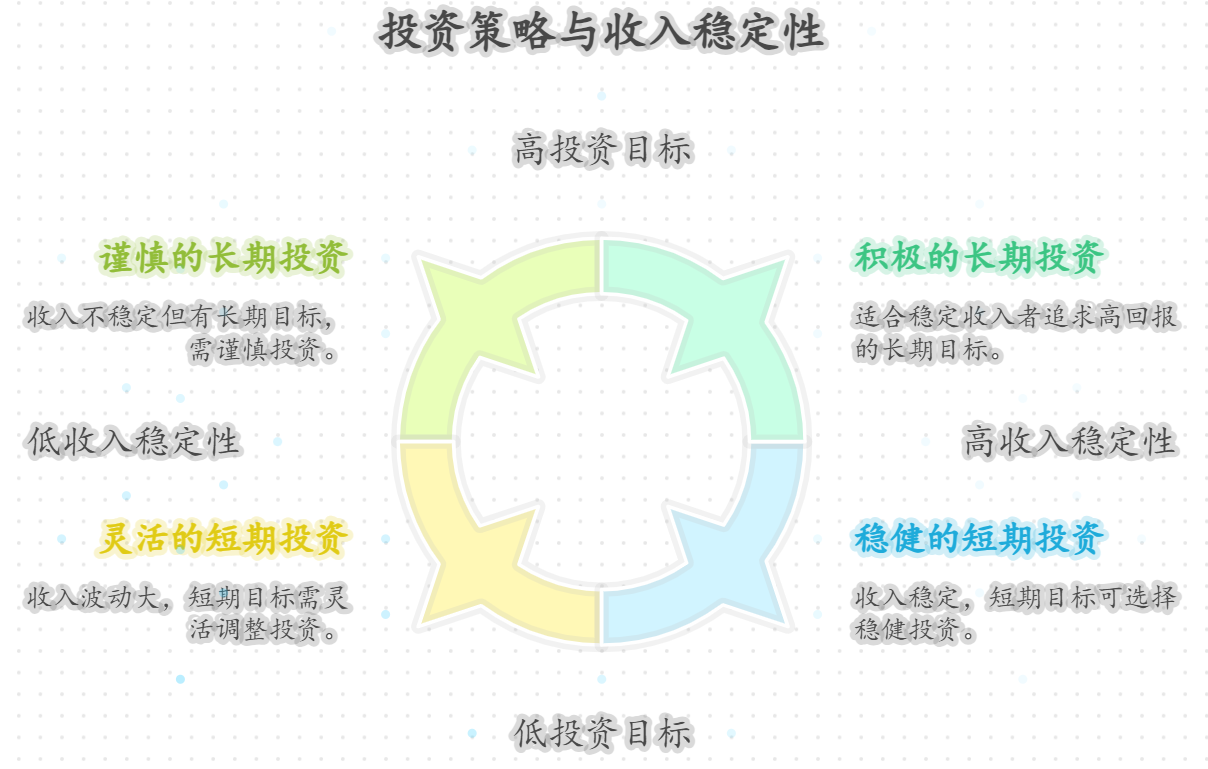 投资策略与收入稳定性

高投资目标

谨慎的长期投资

收入不稳定但有长期目标，需谨慎投资。

积极的长期投资

适合稳定收入者追求高回报的长期目标。

低收入稳定性

高收入稳定性

灵活的短期投资

收入波动大，短期目标需灵活调整投资。

稳健的短期投资

收入稳定，短期目标可选择稳健投资。

低投资目标